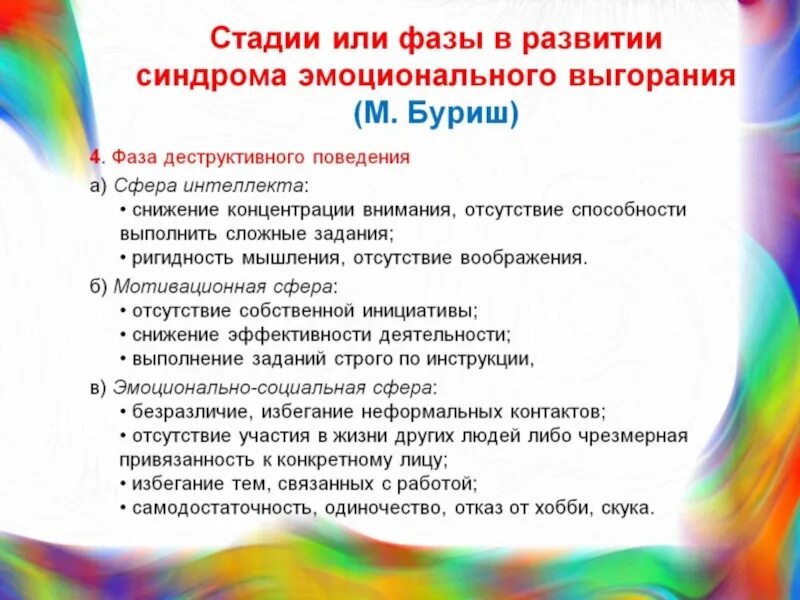 Стадии или фазы в развитии синдрома эмоционального выгорания
(М. Буриш)

4. Фаза деструктивного поведения

а) Сфера интеллекта:
• снижение концентрации внимания, отсутствие способности выполнить сложные задания;
• ригидность мышления, отсутствие воображения.

б) Мотивационная сфера:
• отсутствие собственной инициативы;
• снижение эффективности деятельности;
• выполнение заданий строго по инструкции,

в) Эмоционально-социальная сфера:
• безразличие, избегание неформальных контактов;
• отсутствие участия в жизни других людей либо чрезмерная привязанность к конкретному лицу;
• избегание тем, связанных с работой;
• самодостаточность, одиночество, отказ от хобби, скука.